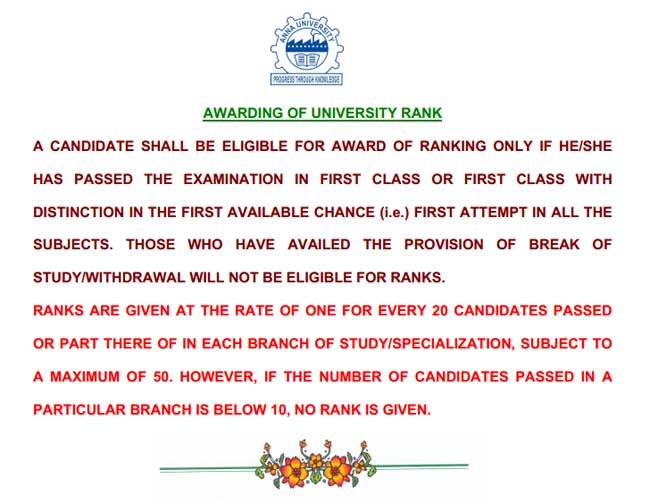 ANNA UNIVERSITY
PROGRESS THROUGH KNOWLEDGE

AWARDING OF UNIVERSITY RANK

A CANDIDATE SHALL BE ELIGIBLE FOR AWARD OF RANKING ONLY IF HE/SHE HAS PASSED THE EXAMINATION IN FIRST CLASS OR FIRST CLASS WITH DISTINCTION IN THE FIRST AVAILABLE CHANCE (i.e.) FIRST ATTEMPT IN ALL THE SUBJECTS. THOSE WHO HAVE AVAILED THE PROVISION OF BREAK OF STUDY/WITHDRAWAL WILL NOT BE ELIGIBLE FOR RANKS.

RANKS ARE GIVEN AT THE RATE OF ONE FOR EVERY 20 CANDIDATES PASSED OR PART THERE OF IN EACH BRANCH OF STUDY/SPECIALIZATION, SUBJECT TO A MAXIMUM OF 50. HOWEVER, IF THE NUMBER OF CANDIDATES PASSED IN A PARTICULAR BRANCH IS BELOW 10, NO RANK IS GIVEN.